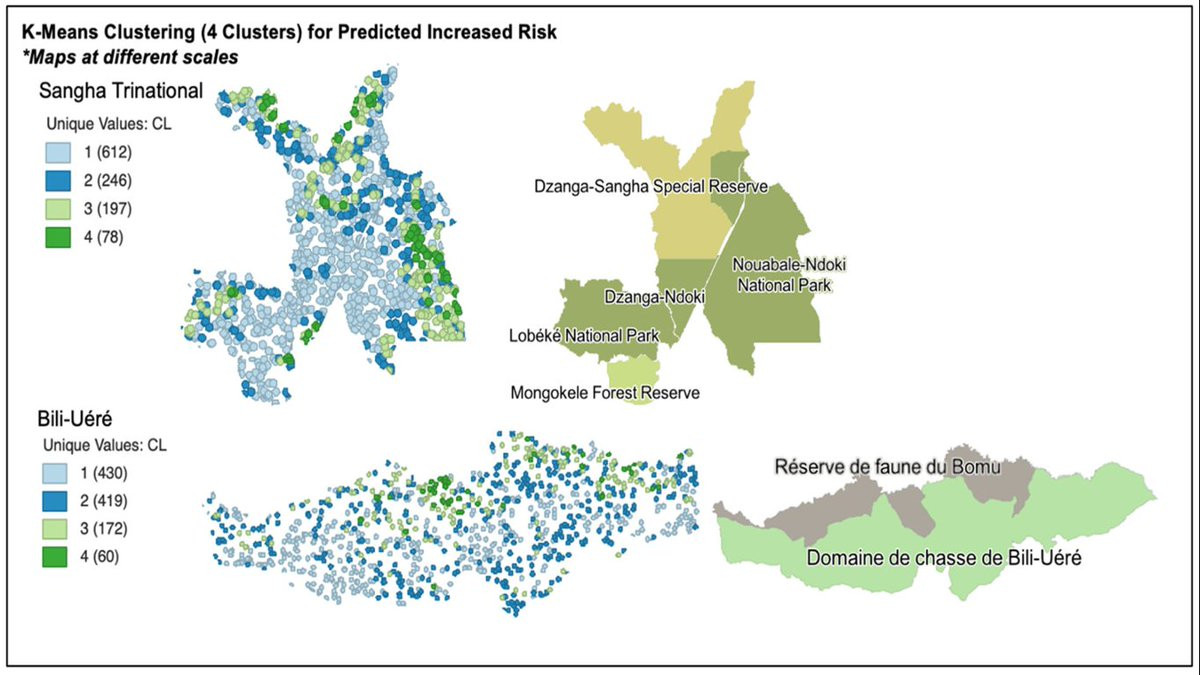 K-Means Clustering (4 Clusters) for Predicted Increased Risk
*Maps at different scales

Sangha Trinational
Unique Values: CL
1 (612)
2 (246)
3 (197)
4 (78)

Dzanga-Sangha Special Reserve
Nouabale-Ndoki National Park
Dzanga-Ndoki
Lobéké National Park
Mongokele Forest Reserve

Bili-Uéré
Unique Values: CL
1 (430)
2 (419)
3 (172)
4 (60)

Réserve de faune du Bomu
Domaine de chasse de Bili-Uéré